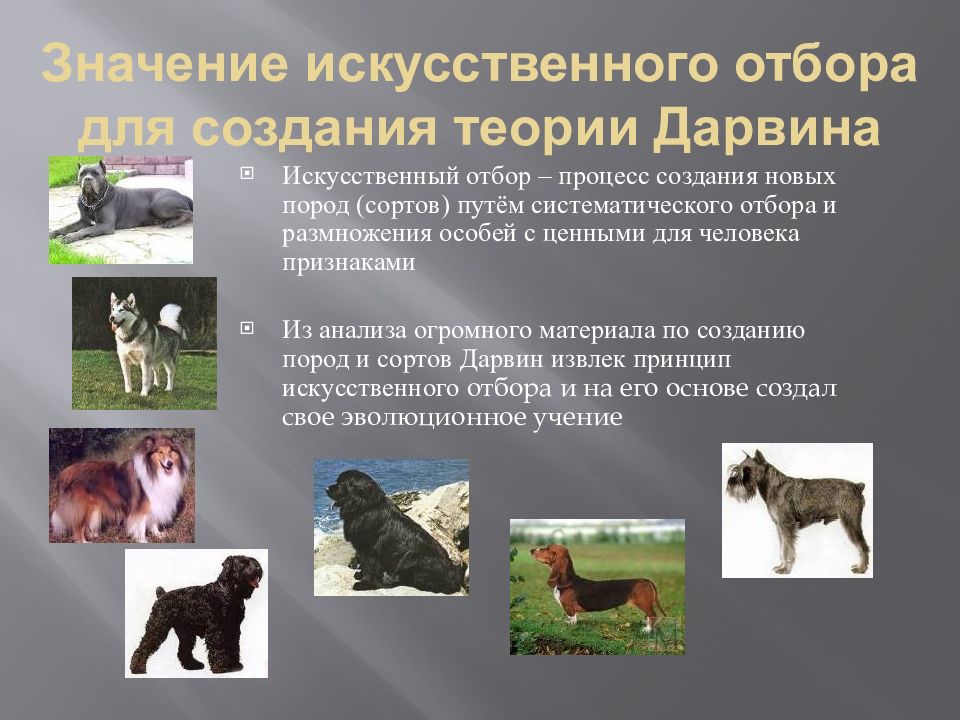 Значение искусственного отбора для создания теории Дарвина

Искусственный отбор – процесс создания новых пород (сортов) путём систематического отбора и размножения особей с ценными для человека признаками

Из анализа огромного материала по созданию пород и сортов Дарвин извлек принцип искусственного отбора и на его основе создал свое эволюционное учение